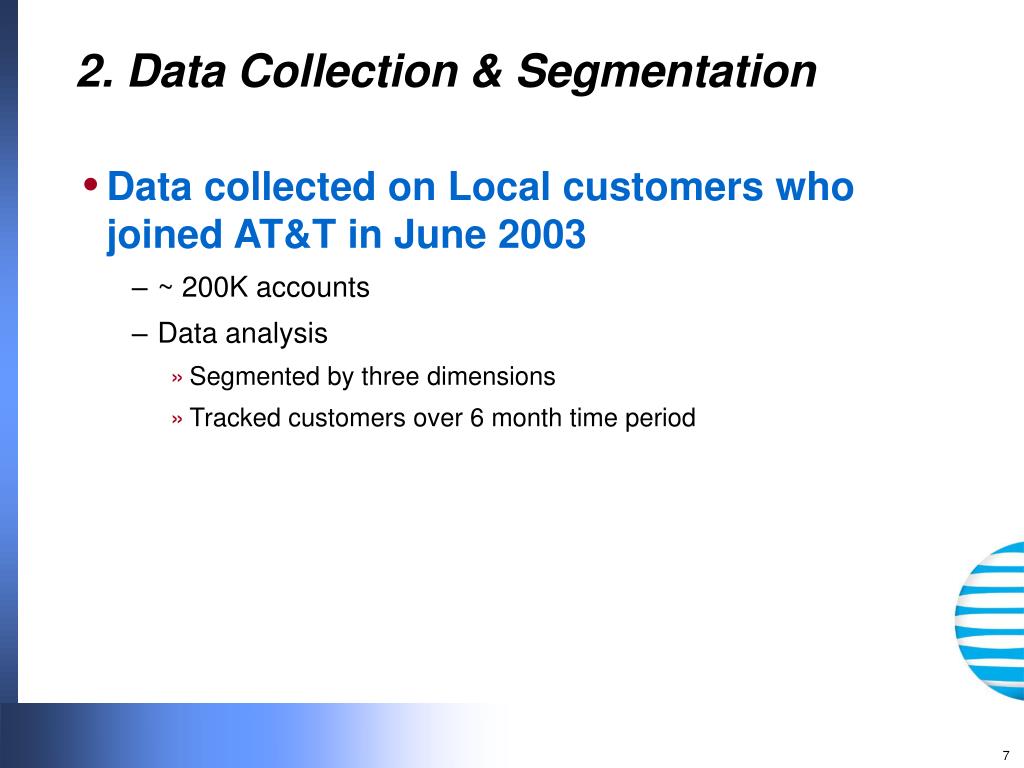 2. Data Collection & Segmentation

• Data collected on Local customers who joined AT&T in June 2003

– ~ 200K accounts

– Data analysis

» Segmented by three dimensions

» Tracked customers over 6 month time period

7